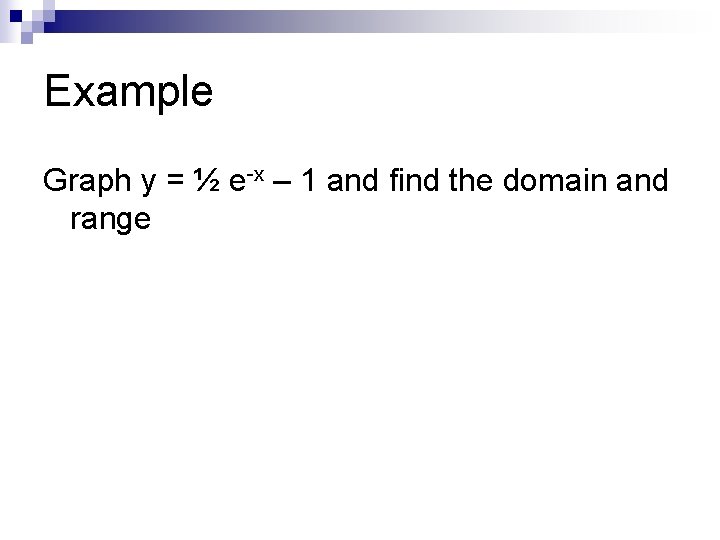 Example

Graph $y = \frac{1}{2} e^{-x} - 1$ and find the domain and range